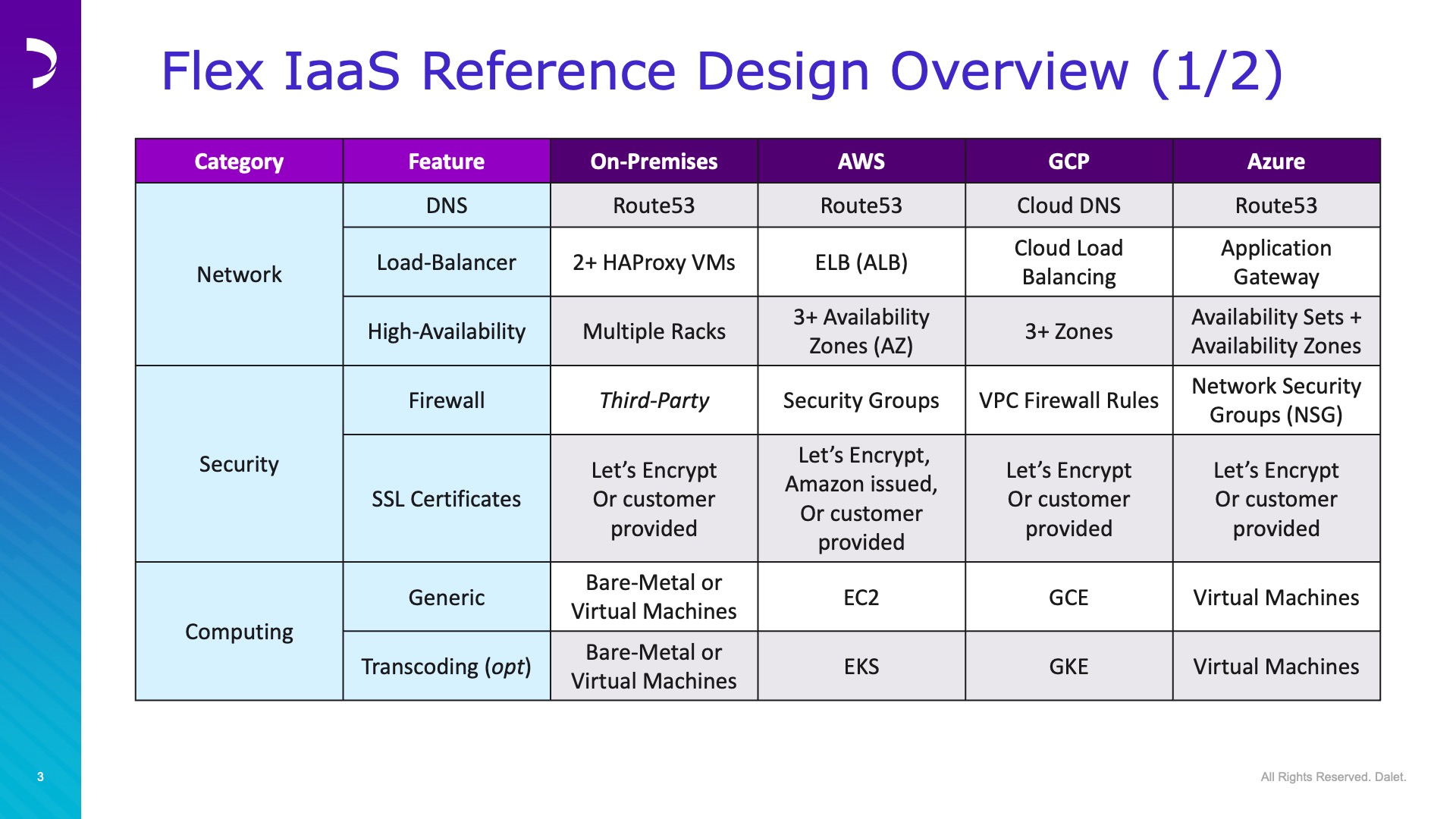 Flex IaaS Reference Design Overview (1/2)

| Category | Feature | On-Premises | AWS | GCP | Azure |
|---|---|---|---|---|---|
| Network | DNS | Route53 | Route53 | Cloud DNS | Route53 |
| | Load-Balancer | 2+ HAProxy VMs | ELB (ALB) | Cloud Load Balancing | Application Gateway |
| | High-Availability | Multiple Racks | 3+ Availability Zones (AZ) | 3+ Zones | Availability Sets + Availability Zones |
| Security | Firewall | Third-Party | Security Groups | VPC Firewall Rules | Network Security Groups (NSG) |
| | SSL Certificates | Let's Encrypt Or customer provided | Let's Encrypt, Amazon issued, Or customer provided | Let's Encrypt Or customer provided | Let's Encrypt Or customer provided |
| Computing | Generic | Bare-Metal or Virtual Machines | EC2 | GCE | Virtual Machines |
| | Transcoding (opt) | Bare-Metal or Virtual Machines | EKS | GKE | Virtual Machines |

3

All Rights Reserved. Dalet.